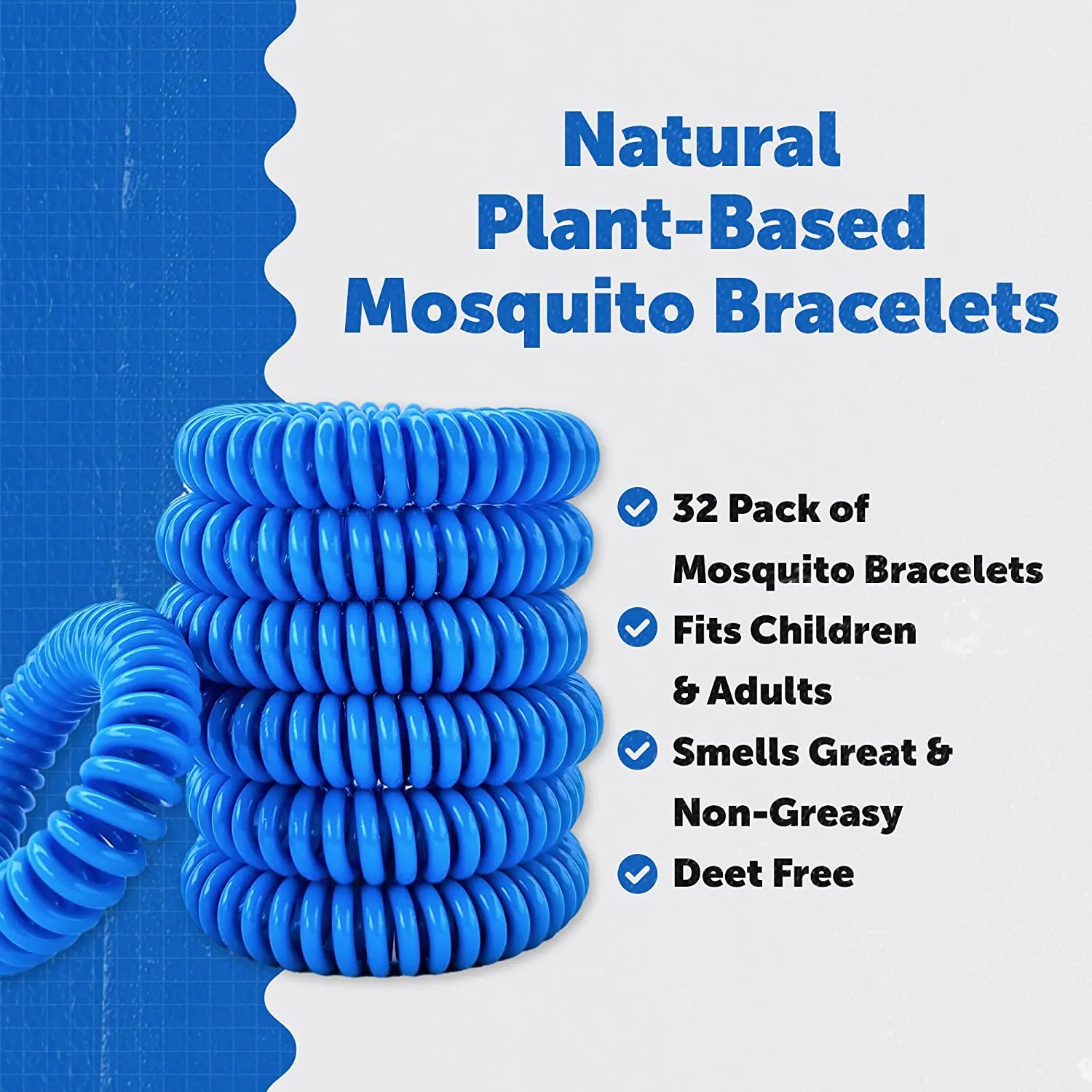 Natural Plant-Based Mosquito Bracelets

32 Pack of Mosquito Bracelets

Fits Children & Adults

Smells Great & Non-Greasy

Deet Free